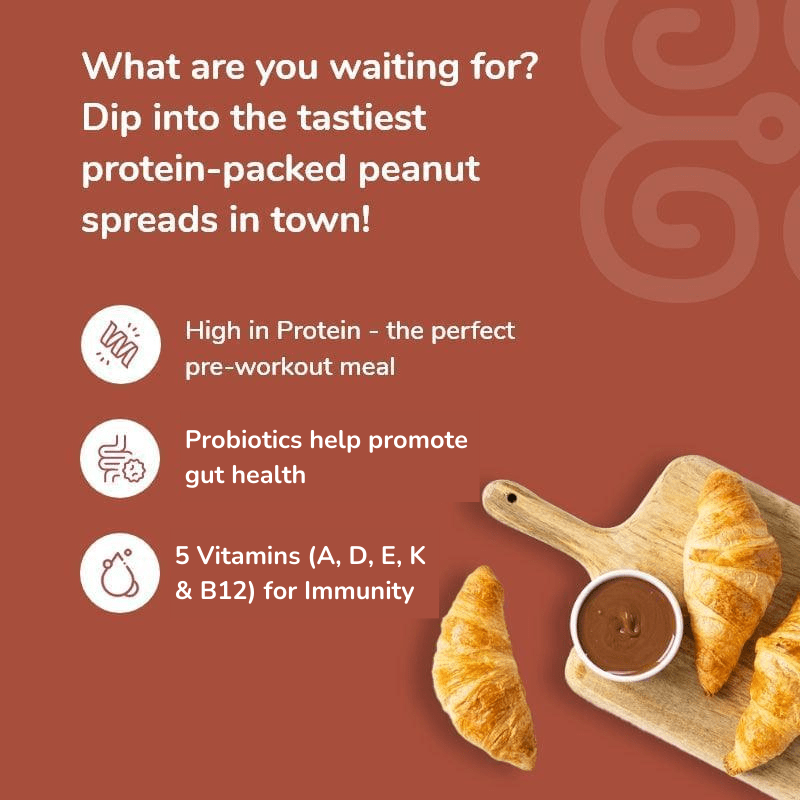 What are you waiting for? Dip into the tastiest protein-packed peanut spreads in town!

High in Protein - the perfect pre-workout meal

Probiotics help promote gut health

5 Vitamins (A, D, E, K & B12) for Immunity